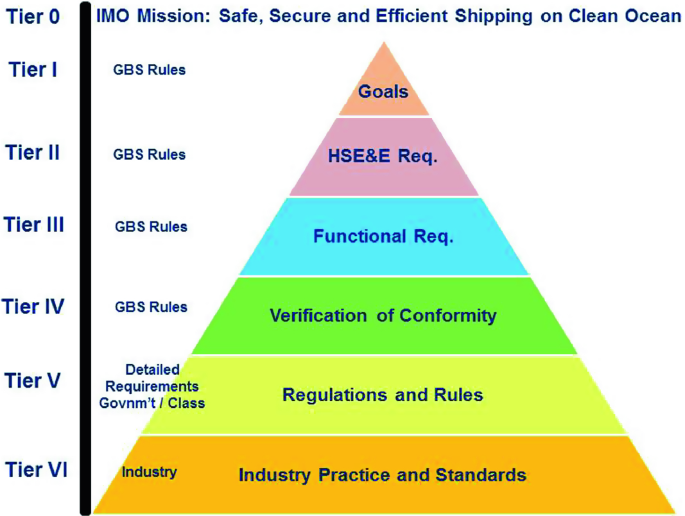 Tier 0 IMO Mission: Safe, Secure and Efficient Shipping on Clean Ocean

Tier I GBS Rules Goals

Tier II GBS Rules HSE&E Req.

Tier III GBS Rules Functional Req.

Tier IV GBS Rules Verification of Conformity

Tier V Detailed Requirements Govnm't / Class Regulations and Rules

Tier VI Industry Industry Practice and Standards